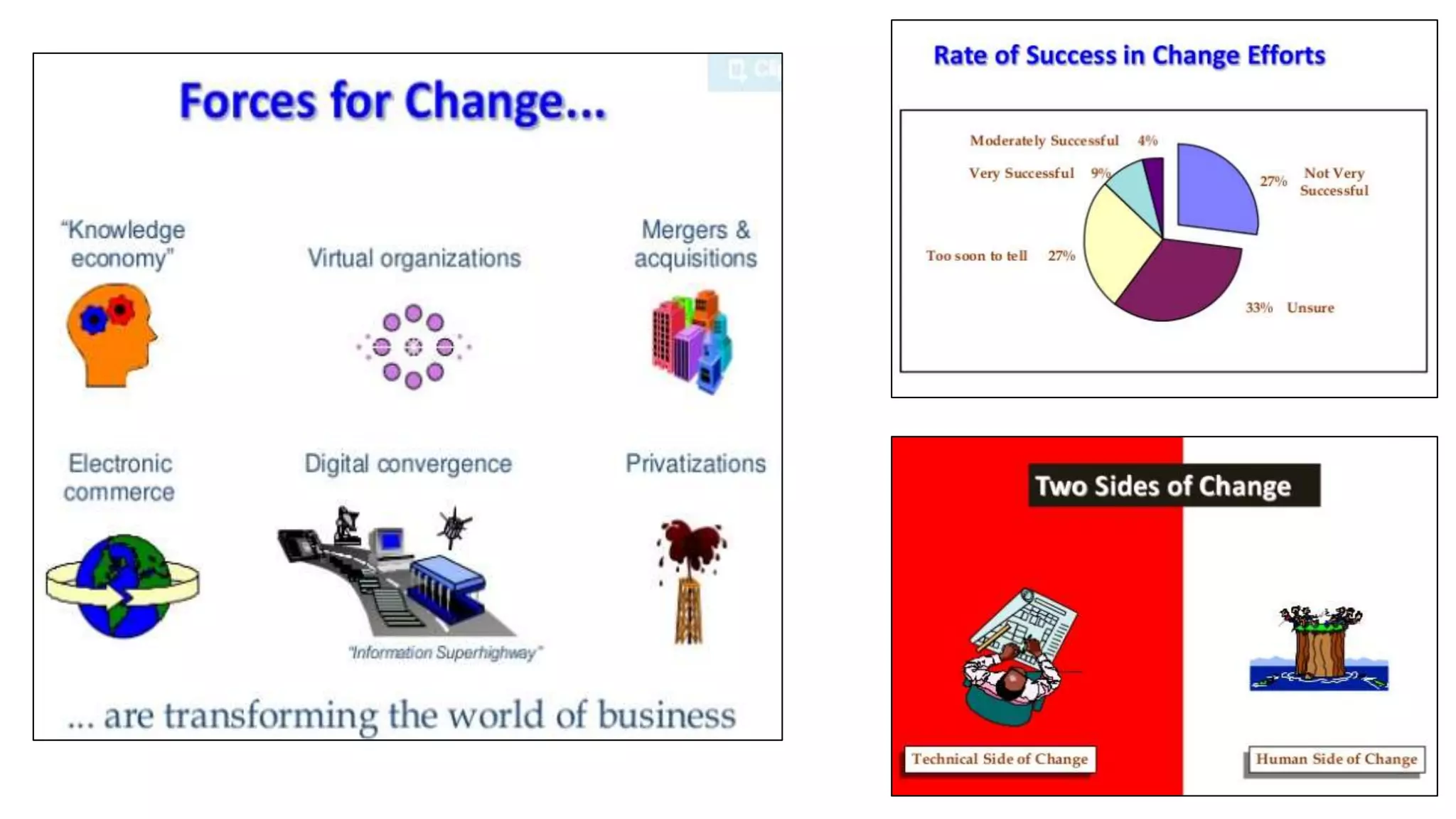 Forces for Change...

"Knowledge economy"

Virtual organizations

Mergers & acquisitions

Electronic commerce

Digital convergence

Privatizations

"Information Superhighway"

... are transforming the world of business

Rate of Success in Change Efforts

Moderately Successful 4%

Very Successful 9%

27% Not Very Successful

Too soon to tell 27%

33% Unsure

Two Sides of Change

Technical Side of Change

Human Side of Change